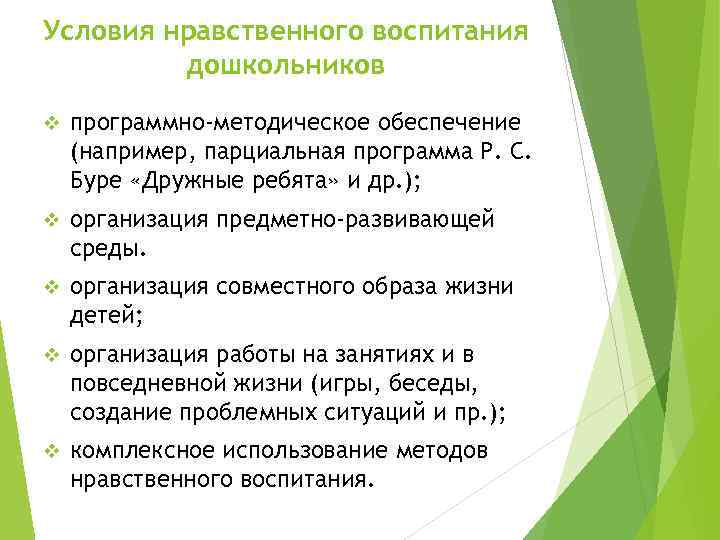 Условия нравственного воспитания дошкольников

❖ программно-методическое обеспечение (например, парциальная программа Р. С. Буре «Дружные ребята» и др.);

❖ организация предметно-развивающей среды.

❖ организация совместного образа жизни детей;

❖ организация работы на занятиях и в повседневной жизни (игры, беседы, создание проблемных ситуаций и пр.);

❖ комплексное использование методов нравственного воспитания.